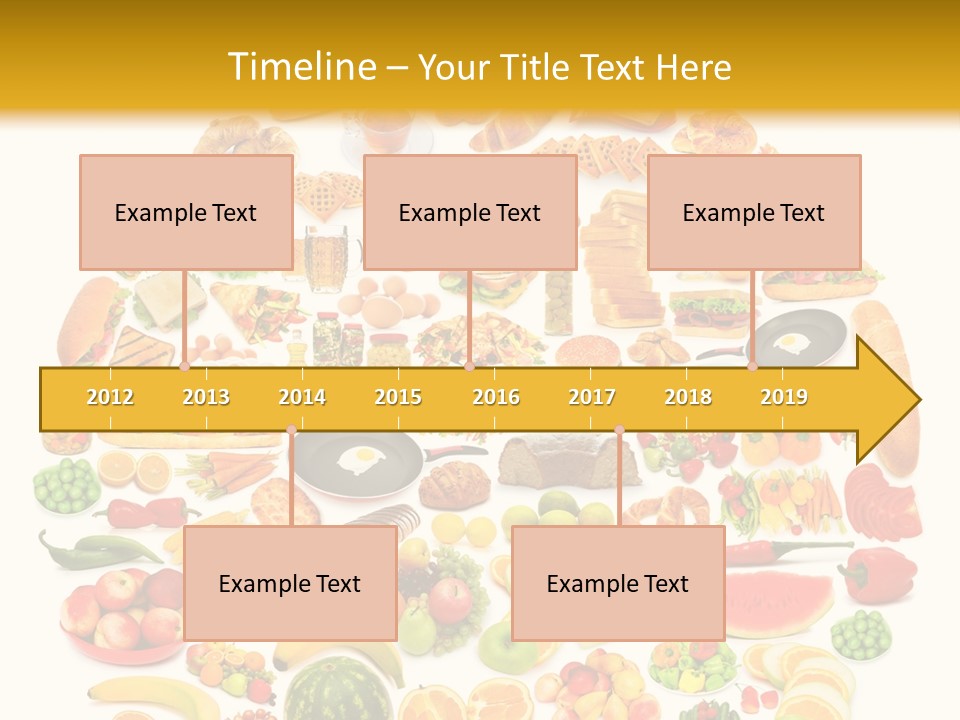 Timeline – Your Title Text Here

Example Text

Example Text

Example Text

2012 2013 2014 2015 2016 2017 2018 2019

Example Text

Example Text